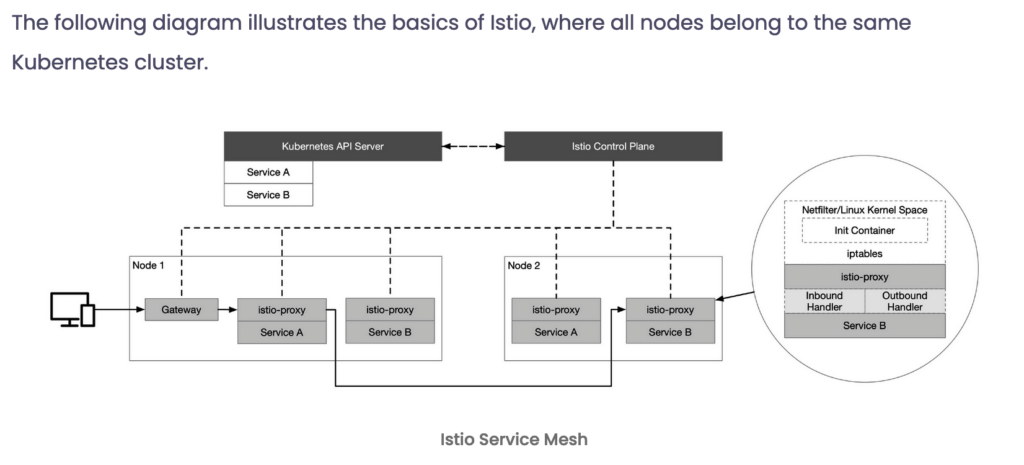 The following diagram illustrates the basics of Istio, where all nodes belong to the same Kubernetes cluster.

Kubernetes API Server
Service A
Service B

Istio Control Plane

Node 1
Gateway
istio-proxy
Service A
istio-proxy
Service B

Node 2
istio-proxy
Service A
istio-proxy
Service B

Netfilter/Linux Kernel Space
Init Container
iptables
istio-proxy
Inbound Handler
Outbound Handler
Service B

Istio Service Mesh